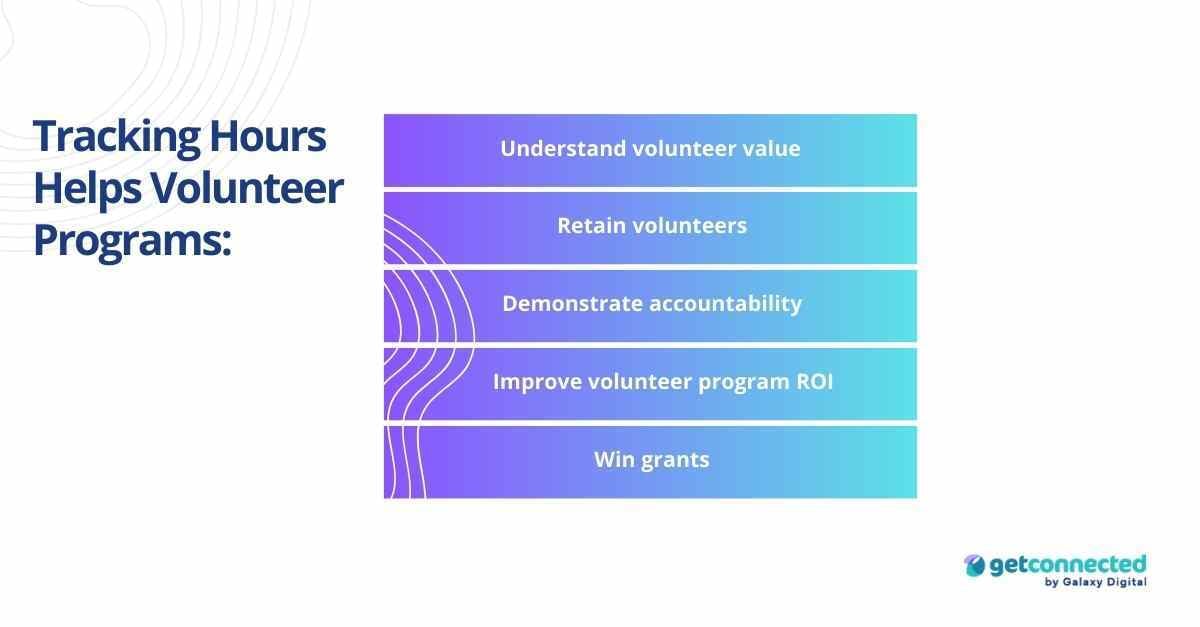 Tracking Hours Helps Volunteer Programs:

Understand volunteer value

Retain volunteers

Demonstrate accountability

Improve volunteer program ROI

Win grants

getconnected
by Galaxy Digital